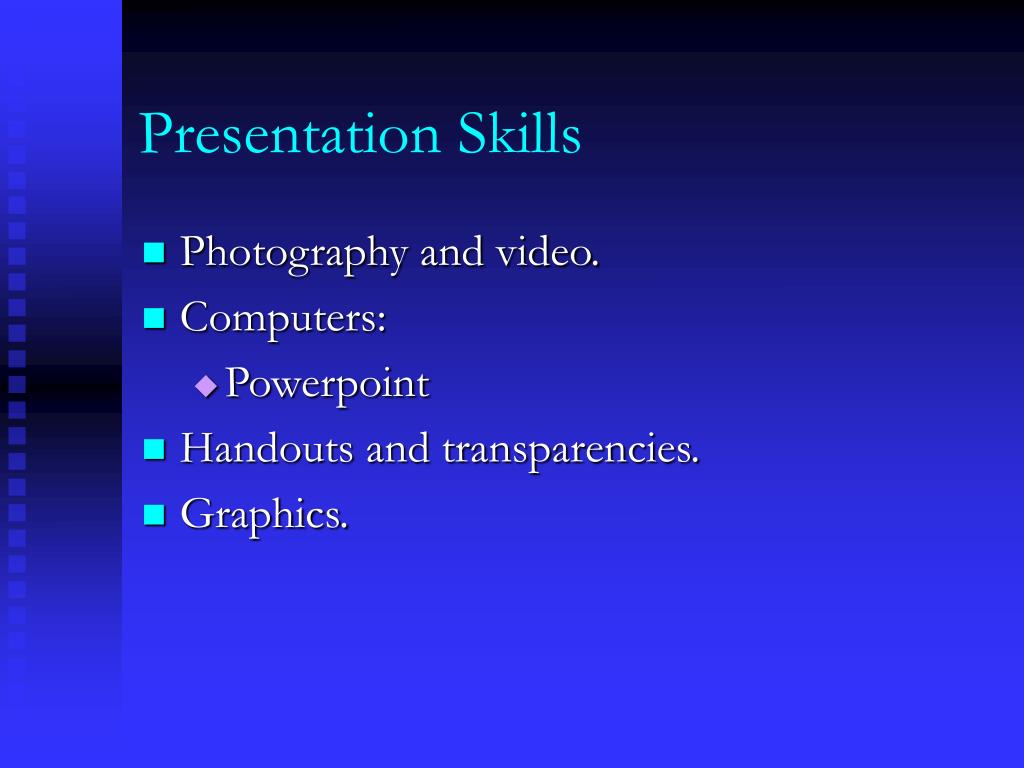 Presentation Skills

- Photography and video.
- Computers:
  - Powerpoint
- Handouts and transparencies.
- Graphics.